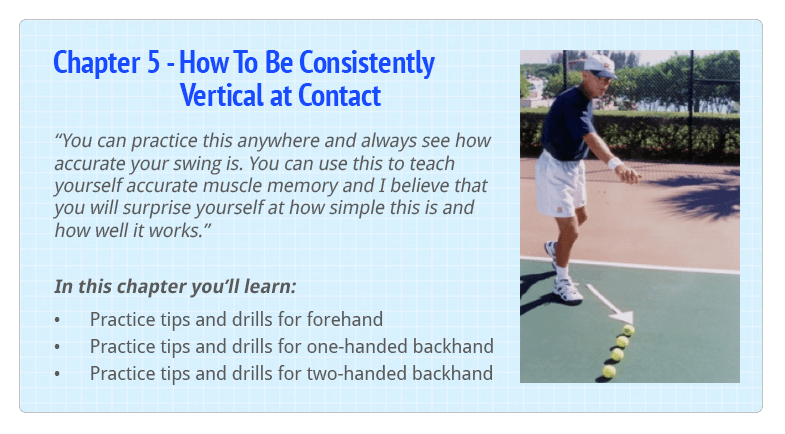 Chapter 5 - How To Be Consistently Vertical at Contact

“You can practice this anywhere and always see how accurate your swing is. You can use this to teach yourself accurate muscle memory and I believe that you will surprise yourself at how simple this is and how well it works.”

In this chapter you’ll learn:

• Practice tips and drills for forehand
• Practice tips and drills for one-handed backhand
• Practice tips and drills for two-handed backhand